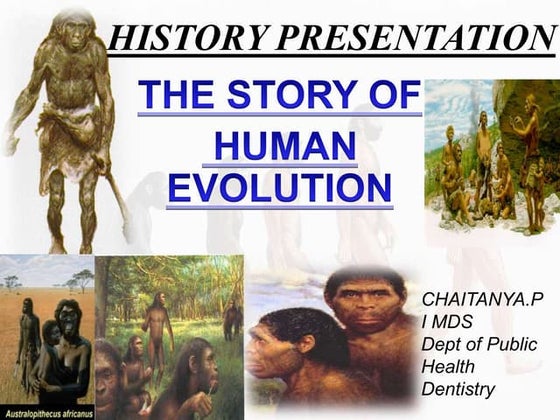 HISTORY PRESENTATION

THE STORY OF HUMAN EVOLUTION

CHAITANYA.P
I MDS
Dept of Public Health Dentistry

Australopithecus africanus